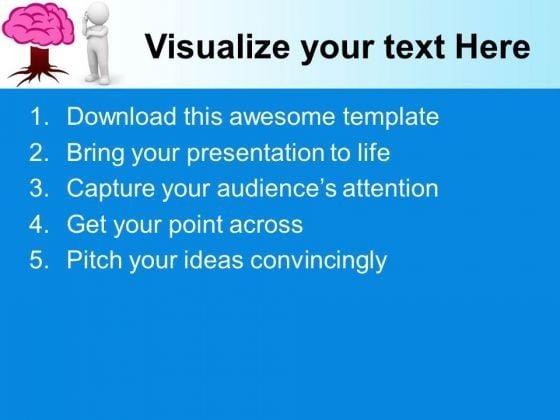 Visualize your text Here

1. Download this awesome template
2. Bring your presentation to life
3. Capture your audience’s attention
4. Get your point across
5. Pitch your ideas convincingly